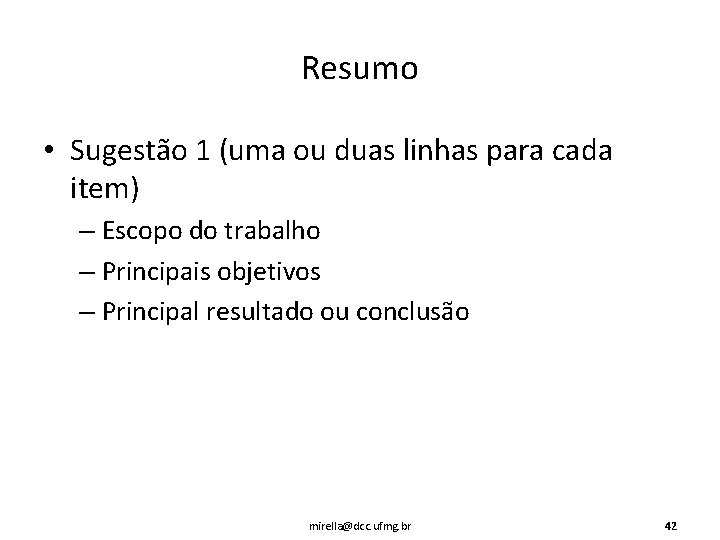 Resumo

• Sugestão 1 (uma ou duas linhas para cada item)
– Escopo do trabalho
– Principais objetivos
– Principal resultado ou conclusão

mirella@dcc.ufmg.br

42